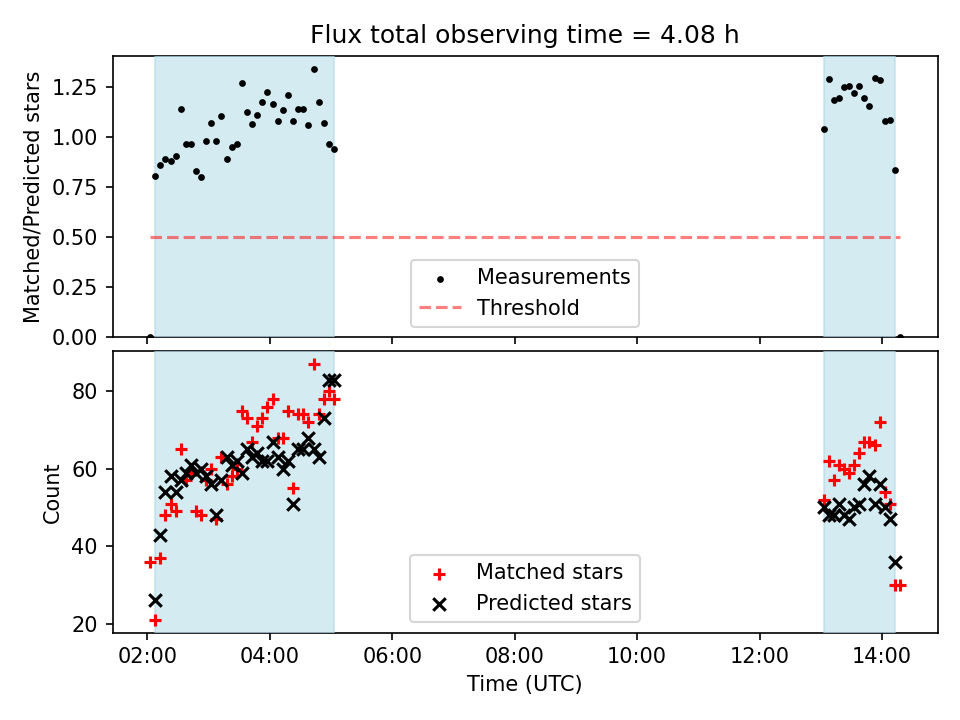 Flux total observing time = 4.08 h

Matched/Predicted stars

1.25
1.00
0.75
0.50
0.25
0.00

Measurements
Threshold

Count

80
60
40
20

Matched stars
Predicted stars

02:00
04:00
06:00
08:00
10:00
12:00
14:00

Time (UTC)